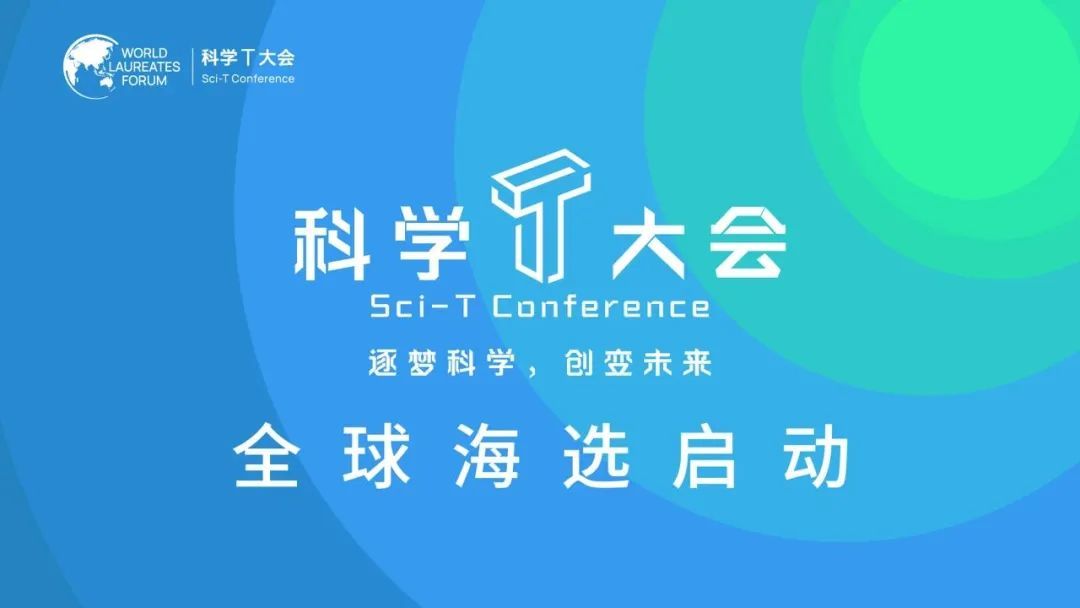 WORLD LAUREATES FORUM
科学T大会
Sci-T Conference

科学T大会
Sci-T Conference
逐梦科学，创变未来

全球海选启动